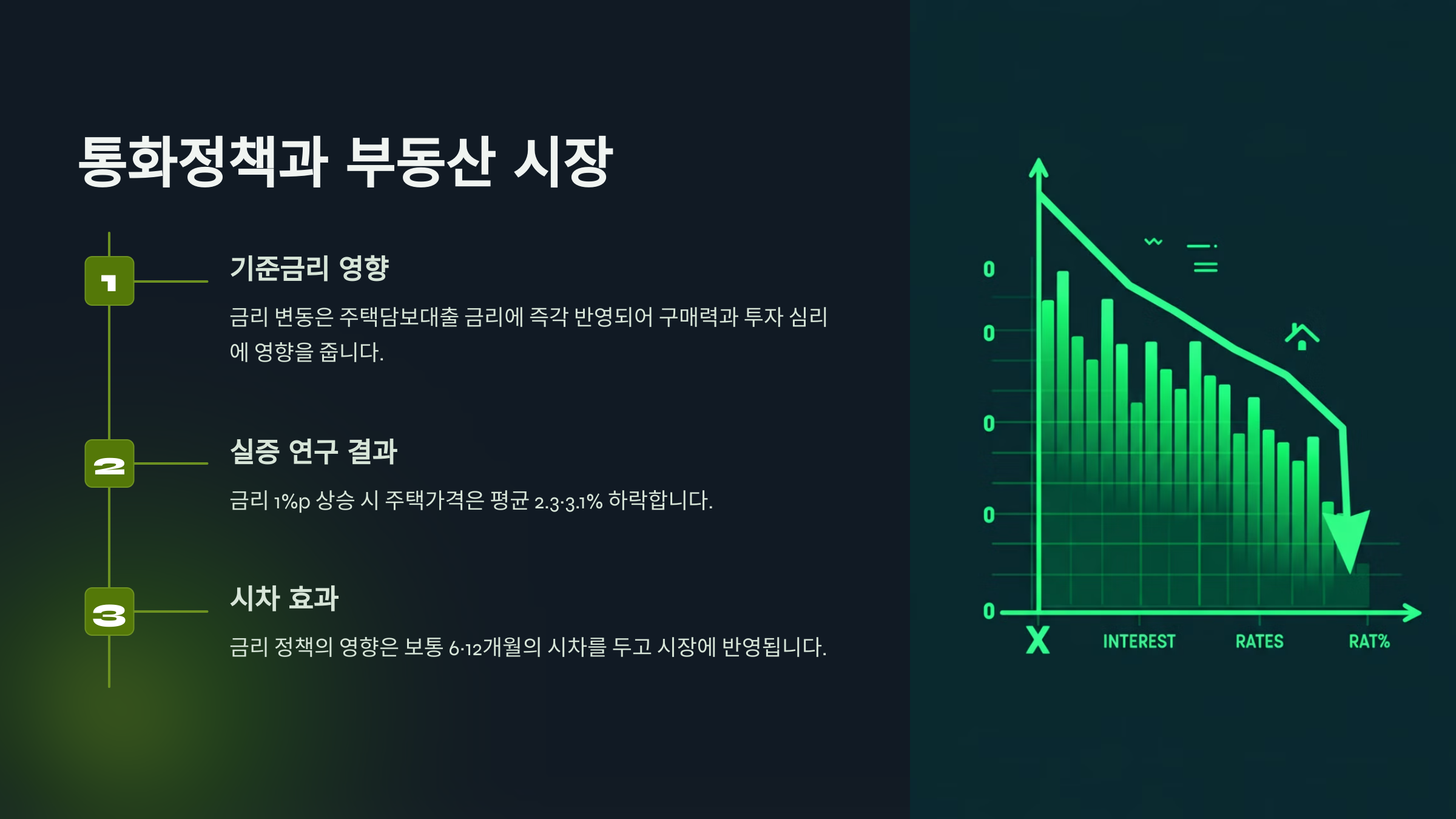 통화정책과 부동산 시장

1

기준금리 영향

금리 변동은 주택담보대출 금리에 즉각 반영되어 구매력과 투자 심리에 영향을 줍니다.

2

실증 연구 결과

금리 1%p 상승 시 주택가격은 평균 2.3-3.1% 하락합니다.

3

시차 효과

금리 정책의 영향은 보통 6-12개월의 시차를 두고 시장에 반영됩니다.

0
0
0
0
0
X
INTEREST
RATES
RAT%